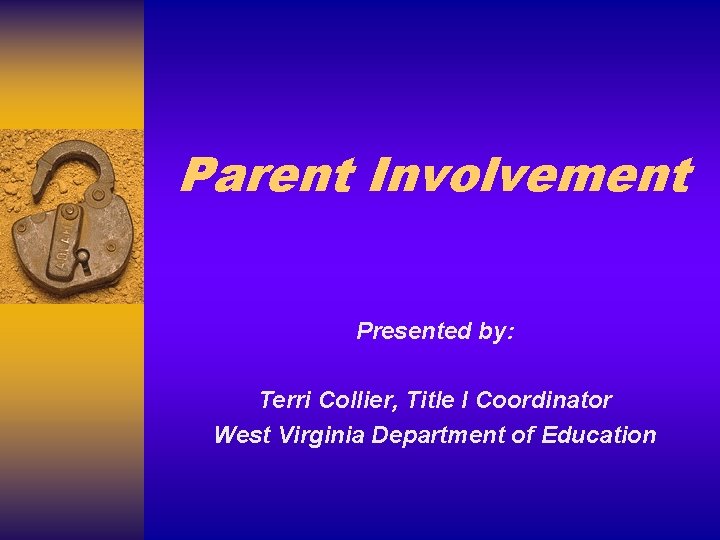 Parent Involvement

Presented by:

Terri Collier, Title I Coordinator
West Virginia Department of Education